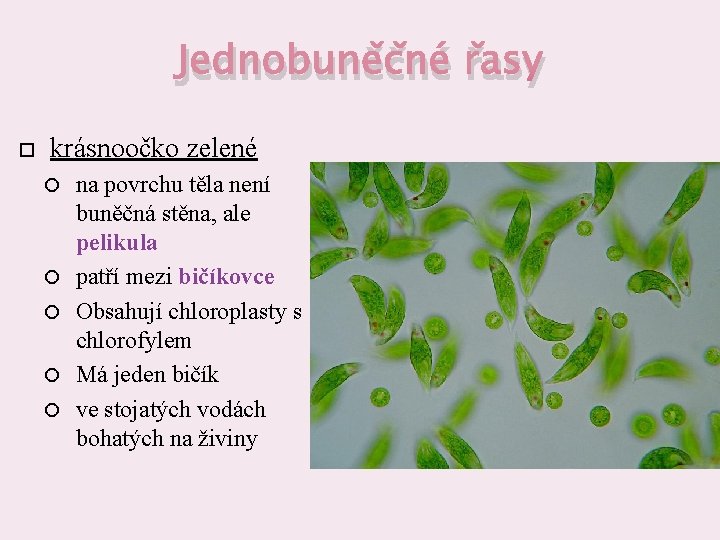 Jednobuněčné řasy

krásnoočko zelené

na povrchu těla není buněčná stěna, ale pelikula

patří mezi bičíkovce

Obsahují chloroplasty s chlorofylem

Má jeden bičík

ve stojatých vodách bohatých na živiny